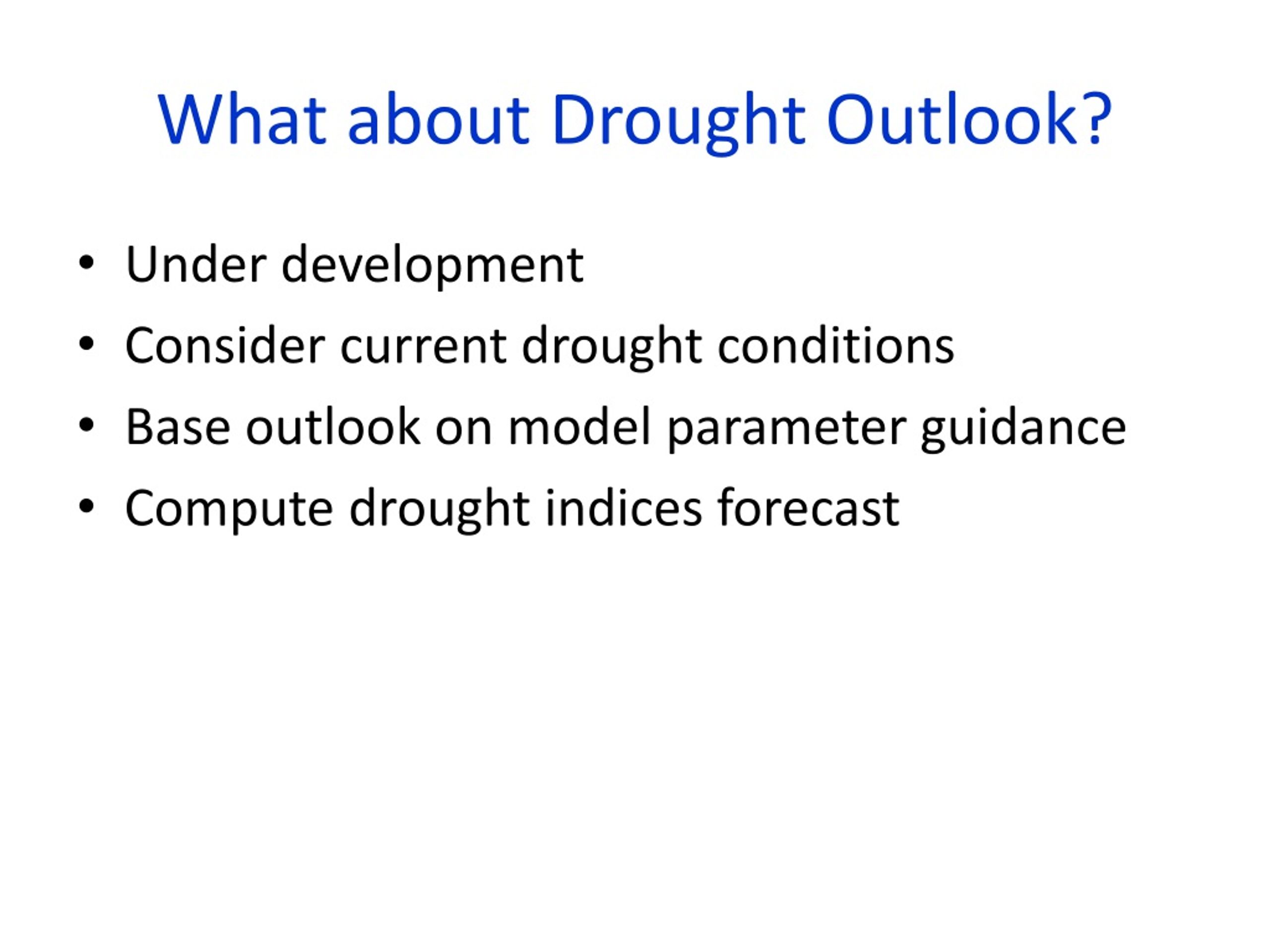 What about Drought Outlook?

• Under development
• Consider current drought conditions
• Base outlook on model parameter guidance
• Compute drought indices forecast